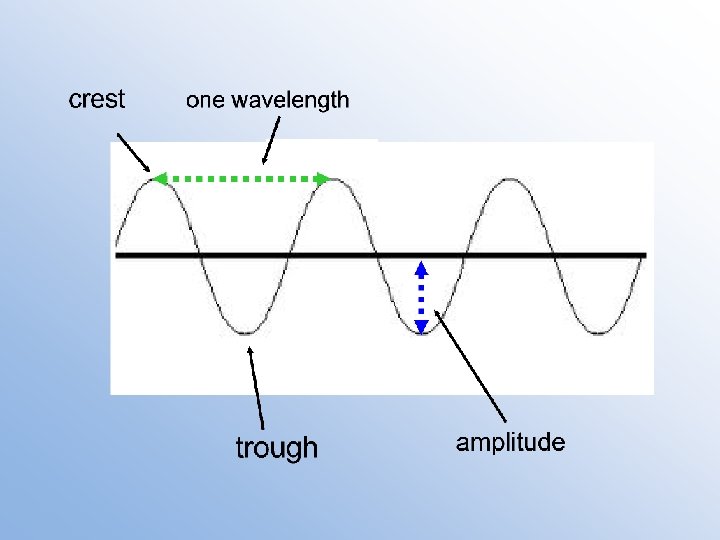 crest
one wavelength
trough
amplitude